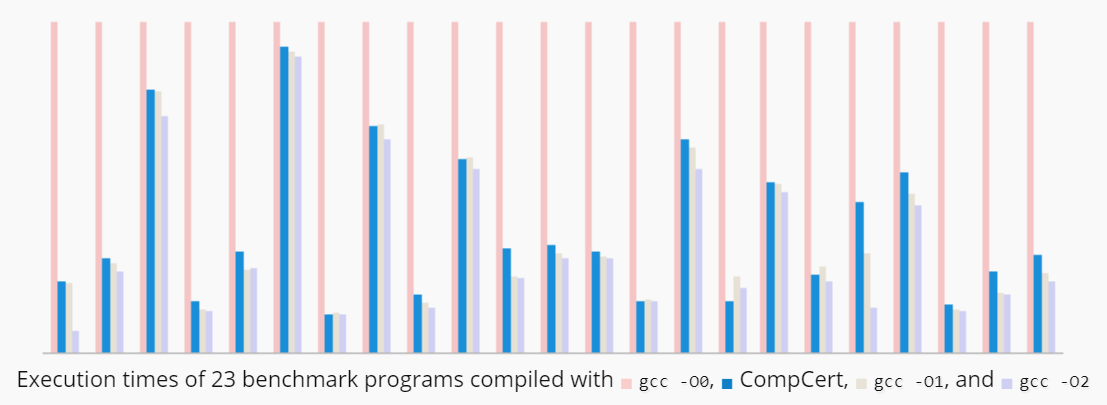 Execution times of 23 benchmark programs compiled with gcc -O0, CompCert, gcc -O1, and gcc -O2